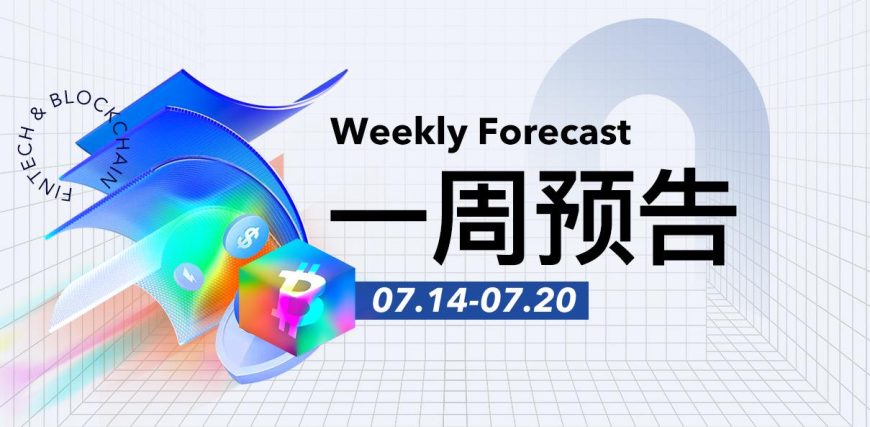 FINTECH & BLOCKCHAIN

Weekly Forecast

一周预告

07.14-07.20